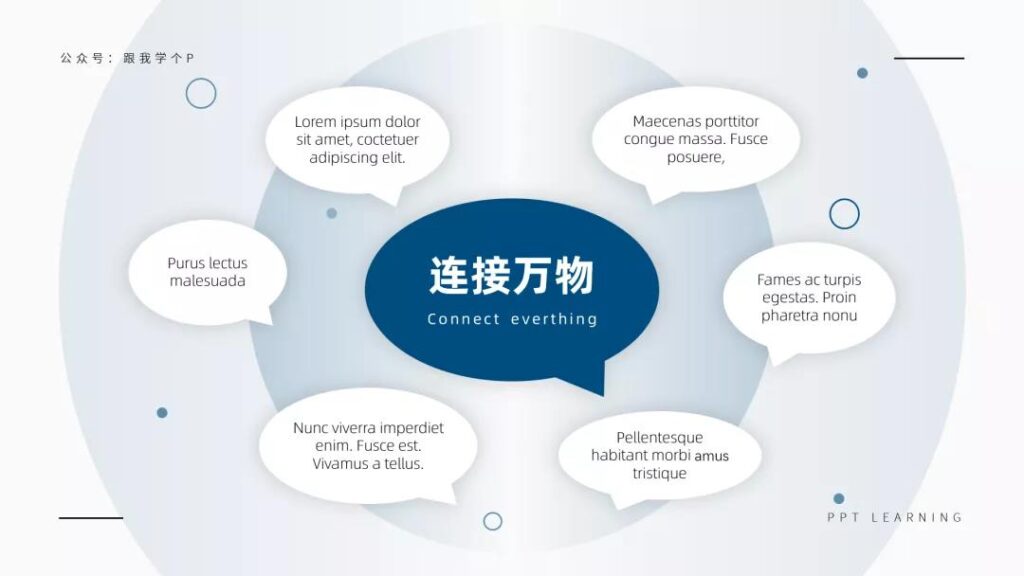 公众号：跟我学个P

Lorem ipsum dolor sit amet, coctetuer adipiscing elit.

Maecenas porttitor congue massa. Fusce posuere,

Purus lectus malesuada

连接万物

Connect everthing

Fames ac turpis egestas. Proin pharetra nonu

Nunc viverra imperdiet enim. Fusce est. Vivamus a tellus.

Pellentesque habitant morbi amus tristique

PPT LEARNING